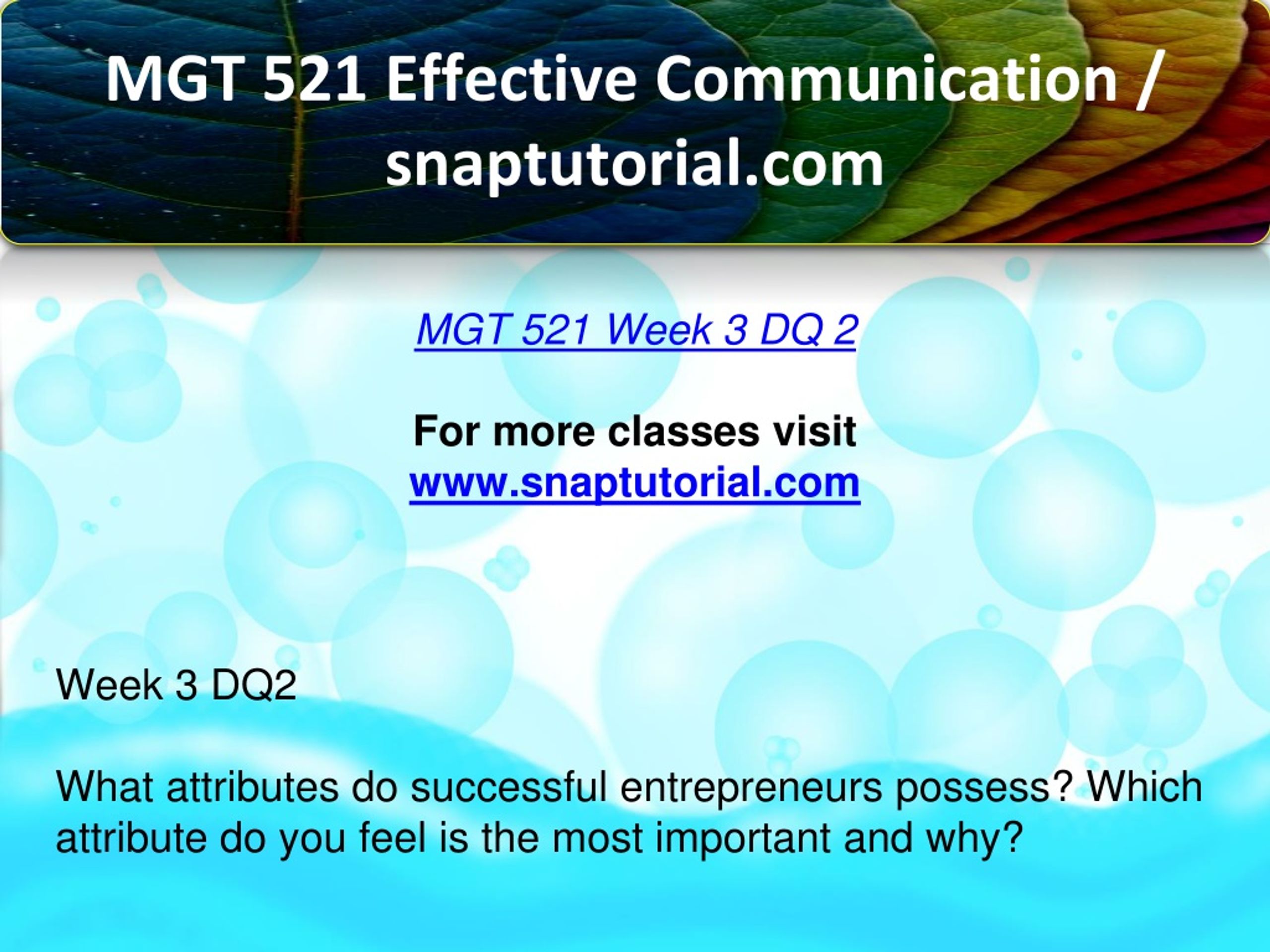 MGT 521 Effective Communication / snaptutorial.com

MGT 521 Week 3 DQ 2

For more classes visit
www.snaptutorial.com

Week 3 DQ2

What attributes do successful entrepreneurs possess? Which attribute do you feel is the most important and why?